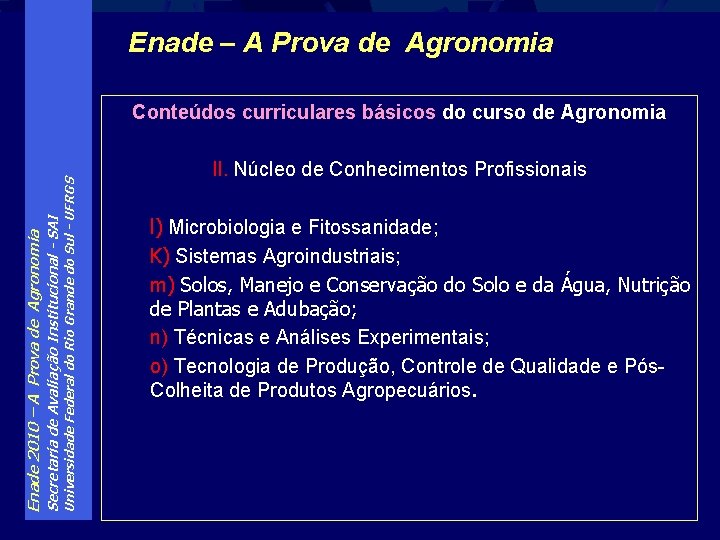 Enade – A Prova de Agronomia

Conteúdos curriculares básicos do curso de Agronomia

II. Núcleo de Conhecimentos Profissionais

l) Microbiologia e Fitossanidade;

K) Sistemas Agroindustriais;

m) Solos, Manejo e Conservação do Solo e da Água, Nutrição de Plantas e Adubação;

n) Técnicas e Análises Experimentais;

o) Tecnologia de Produção, Controle de Qualidade e Pós-Colheita de Produtos Agropecuários.

Enade 2010 – A Prova de Agronomia
Secretaria de Avaliação Institucional - SAI
Universidade Federal do Rio Grande do Sul - UFRGS